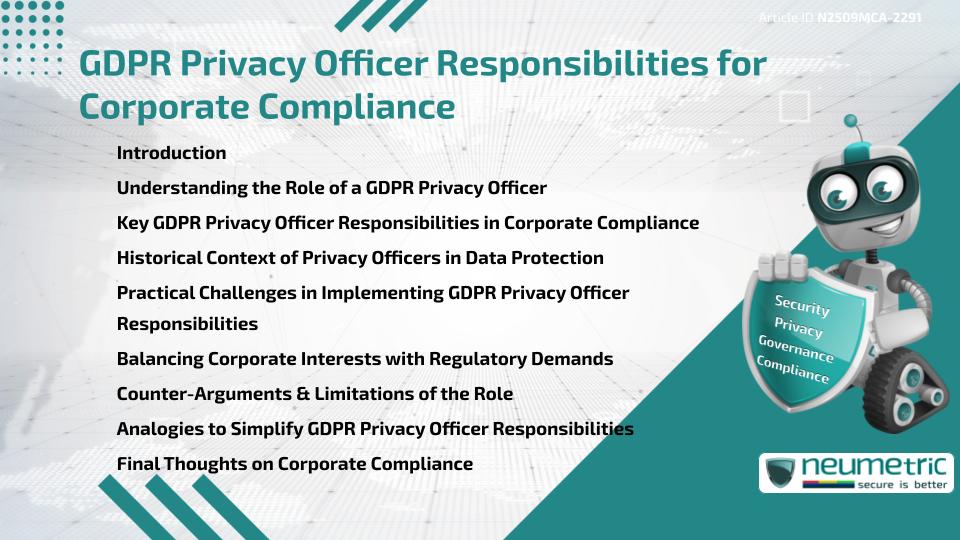 Article ID N2509MCA-2291

GDPR Privacy Officer Responsibilities for Corporate Compliance

Introduction

Understanding the Role of a GDPR Privacy Officer

Key GDPR Privacy Officer Responsibilities in Corporate Compliance

Historical Context of Privacy Officers in Data Protection

Practical Challenges in Implementing GDPR Privacy Officer Responsibilities

Balancing Corporate Interests with Regulatory Demands

Counter-Arguments & Limitations of the Role

Analogies to Simplify GDPR Privacy Officer Responsibilities

Final Thoughts on Corporate Compliance

Security
Privacy
Governance
Compliance

neumetric
secure is better